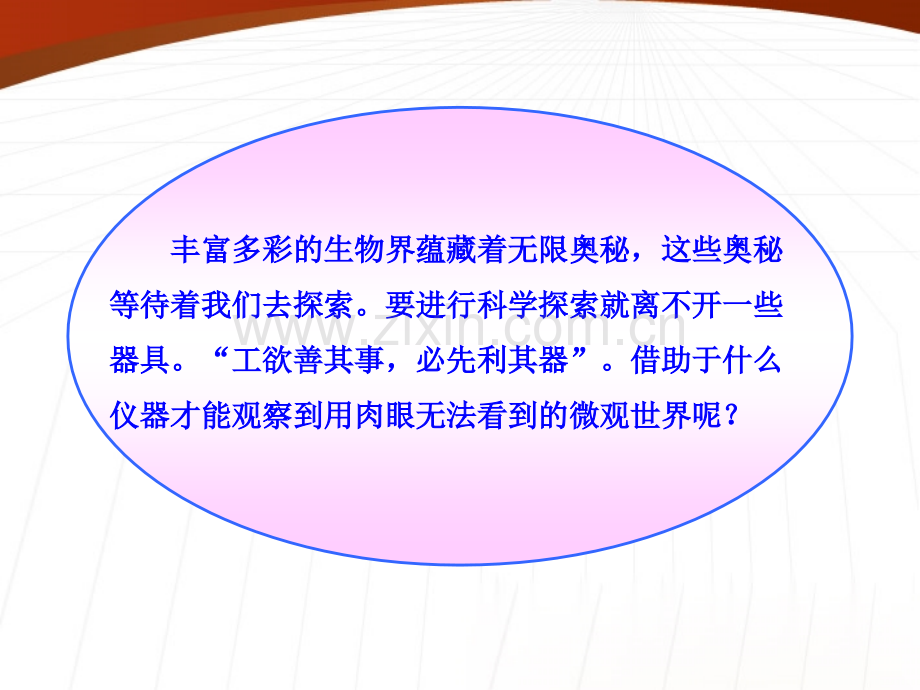 丰富多彩的生物界蕴藏着无限奥秘，这些奥秘等待着我们去探索。要进行科学探索就离不开一些器具。“工欲善其事，必先利其器”。借助于什么仪器才能观察到用肉眼无法看到的微观世界呢？

zixin.com.cn